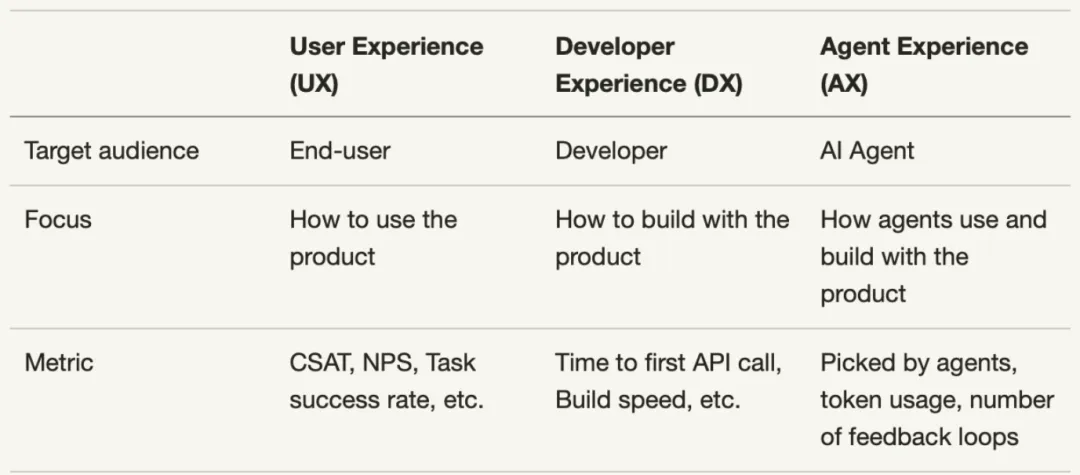 |  | User Experience (UX) | Developer Experience (DX) | Agent Experience (AX) |
|---|---|---|---|
| Target audience | End-user | Developer | AI Agent |
| Focus | How to use the product | How to build with the product | How agents use and build with the product |
| Metric | CSAT, NPS, Task success rate, etc. | Time to first API call, Build speed, etc. | Picked by agents, token usage, number of feedback loops |